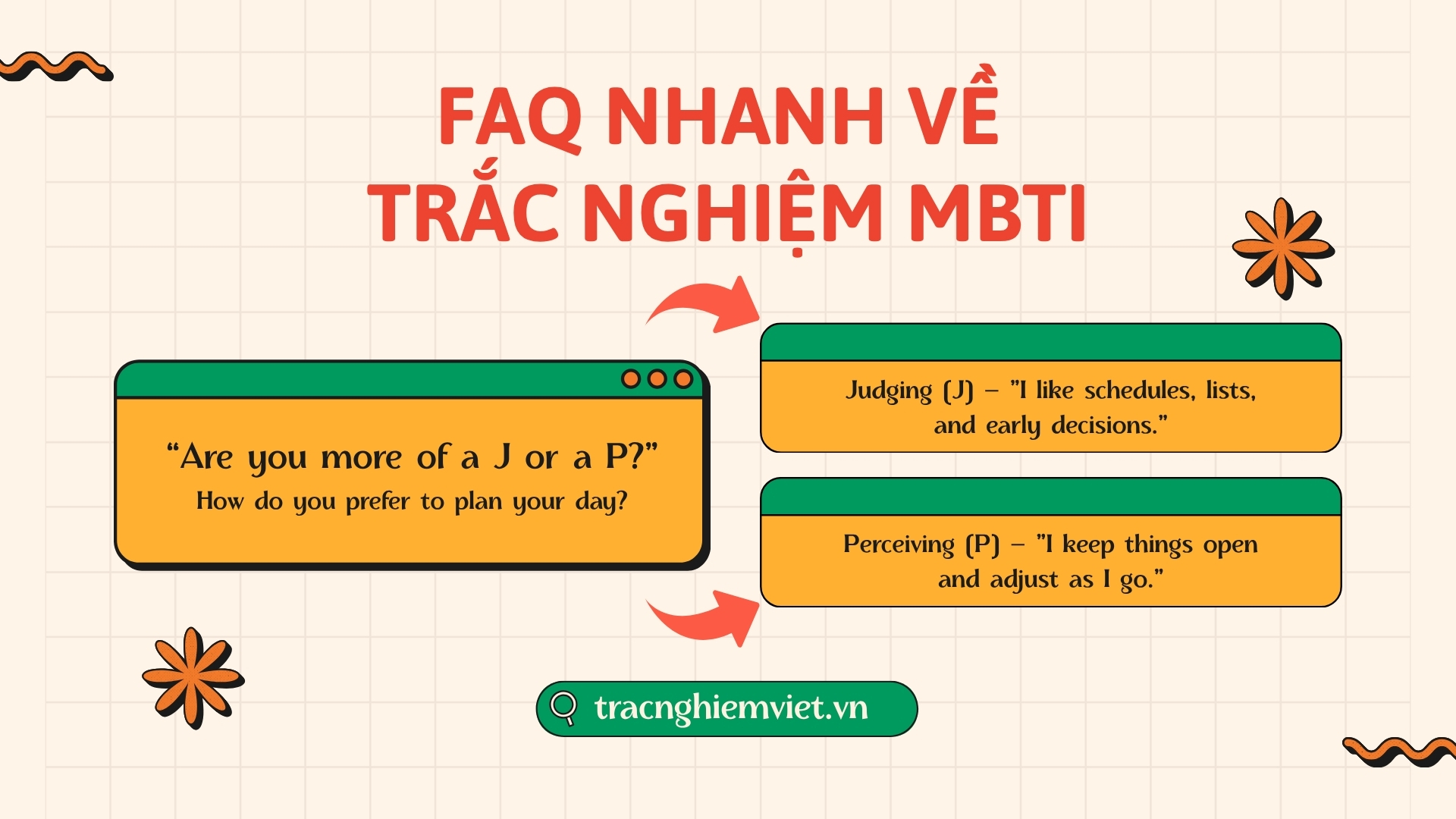 FAQ NHANH VỀ TRẮC NGHIỆM MBTI

“Are you more of a J or a P?”
How do you prefer to plan your day?

Judging (J) – "I like schedules, lists, and early decisions."

Perceiving (P) – "I keep things open and adjust as I go."

tracnghiemviet.vn